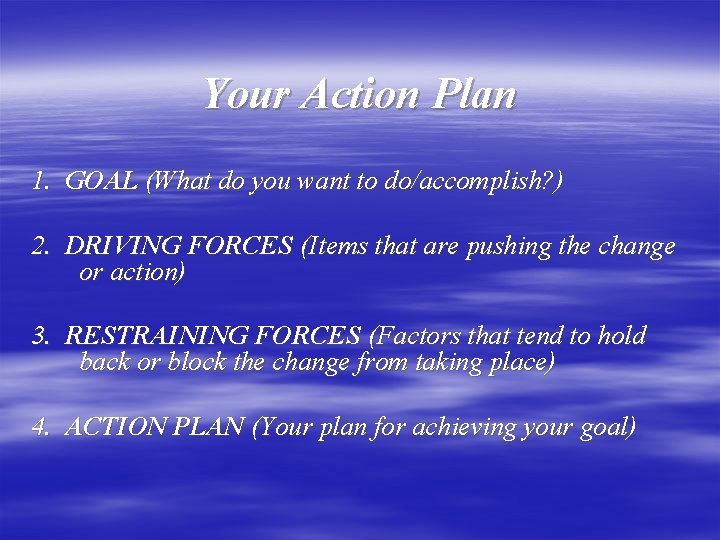 Your Action Plan

1. GOAL (What do you want to do/accomplish?)

2. DRIVING FORCES (Items that are pushing the change or action)

3. RESTRAINING FORCES (Factors that tend to hold back or block the change from taking place)

4. ACTION PLAN (Your plan for achieving your goal)